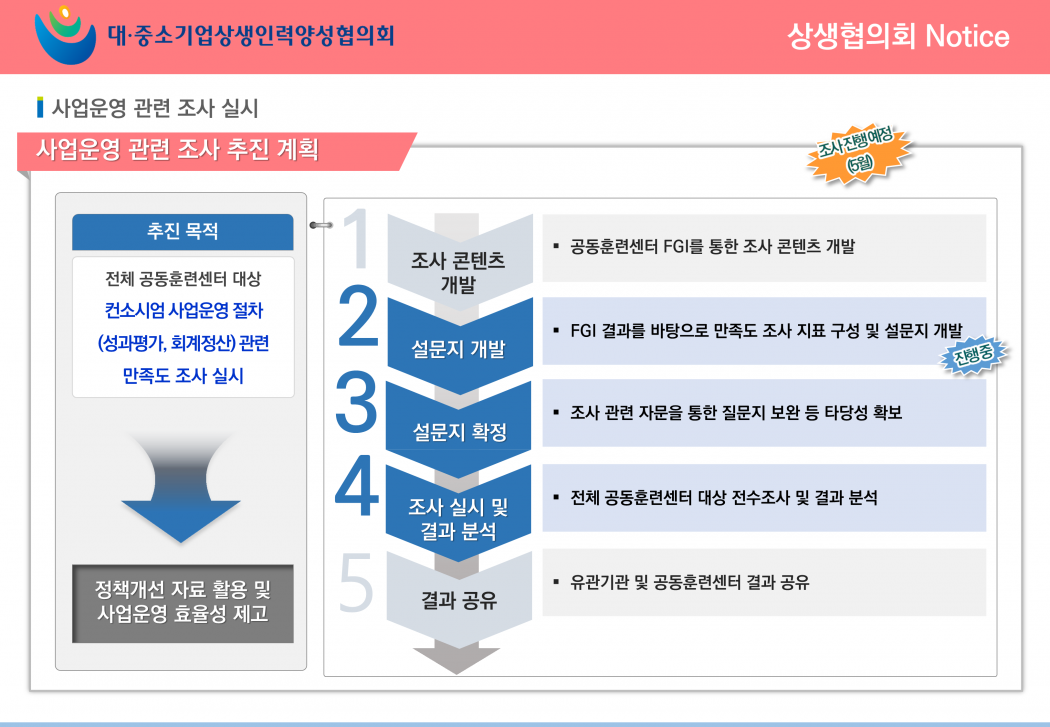 대·중소기업상생인력양성협의회

상생협의회 Notice

사업운영 관련 조사 실시

사업운영 관련 조사 추진 계획

조사진행예정 (5월)

추진 목적

전체 공동훈련센터 대상 컨소시엄 사업운영 절차 (성과평가, 회계정산) 관련 만족도 조사 실시

정책개선 자료 활용 및 사업운영 효율성 제고

1 조사 콘텐츠 개발

▪ 공동훈련센터 FGI를 통한 조사 콘텐츠 개발

2 설문지 개발

▪ FGI 결과를 바탕으로 만족도 조사 지표 구성 및 설문지 개발

진행중

3 설문지 확정

▪ 조사 관련 자문을 통한 질문지 보완 등 타당성 확보

4 조사 실시 및 결과 분석

▪ 전체 공동훈련센터 대상 전수조사 및 결과 분석

5 결과 공유

▪ 유관기관 및 공동훈련센터 결과 공유